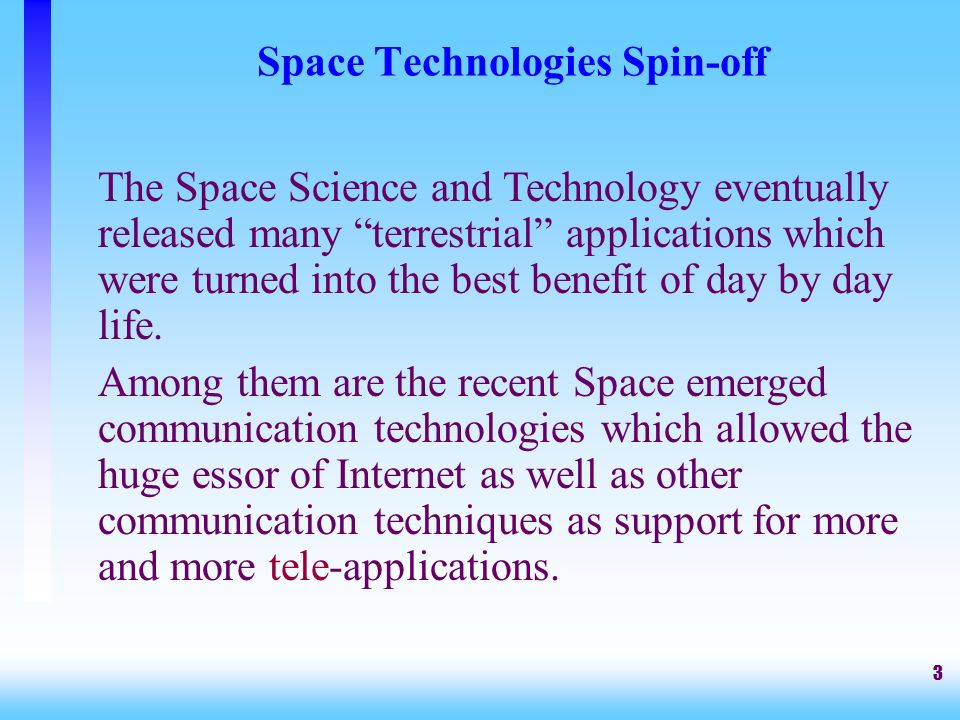 Space Technologies Spin-off

The Space Science and Technology eventually released many “terrestrial” applications which were turned into the best benefit of day by day life.

Among them are the recent Space emerged communication technologies which allowed the huge essor of Internet as well as other communication techniques as support for more and more tele-applications.

3